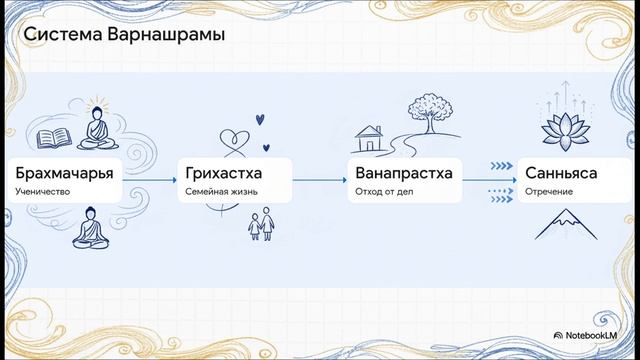 Система Варнашрамы

Брахмачарья
Ученичество

Грихастха
Семейная жизнь

Ванапрастха
Отход от дел

Санньяса
Отречение

NotebookLM